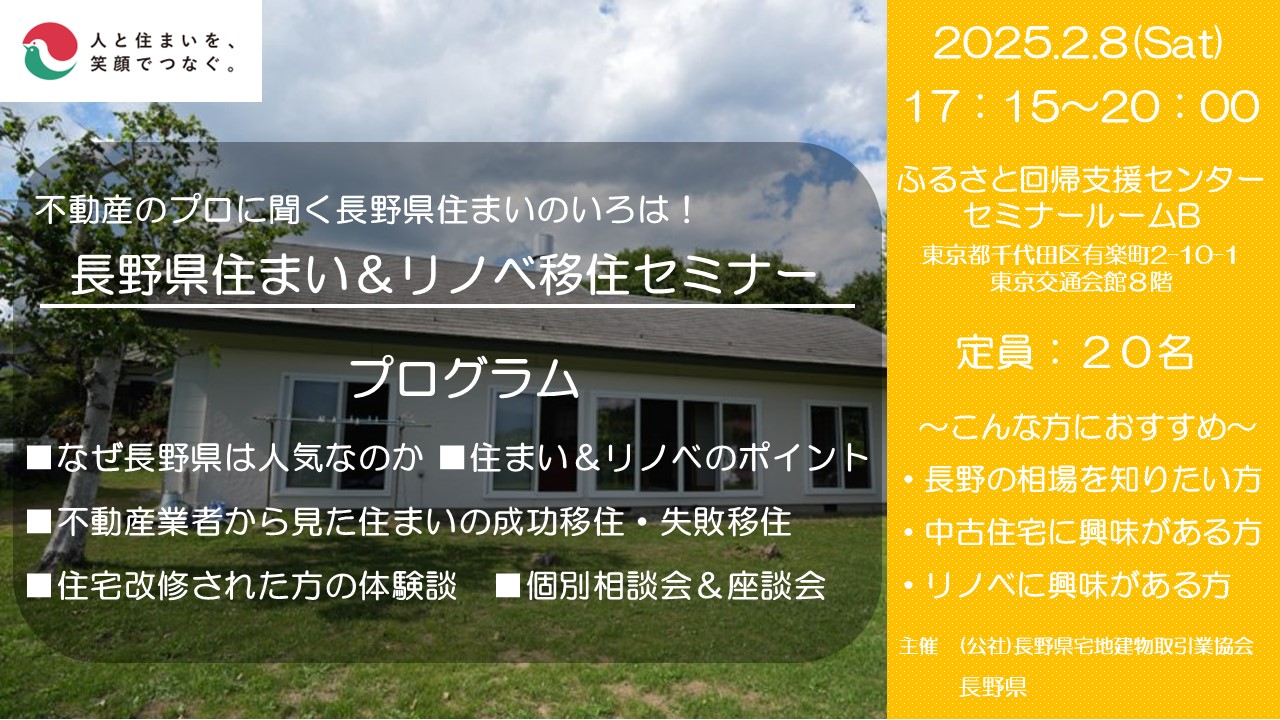 人と住まいを、
笑顔でつなぐ。

不動産のプロに聞く長野県住まいのいろは！

長野県住まい＆リノベ移住セミナー

プログラム

■なぜ長野県は人気なのか ■住まい＆リノベのポイント

■不動産業者から見た住まいの成功移住・失敗移住

■住宅改修された方の体験談　■個別相談会＆座談会

2025.2.8(Sat)

17：15～20：00

ふるさと回帰支援センター
セミナールームB

東京都千代田区有楽町2-10-1
東京交通会館８階

定員：２０名

～こんな方におすすめ～

・長野の相場を知りたい方

・中古住宅に興味がある方

・リノベに興味がある方

主催　(公社)長野県宅地建物取引業協会

長野県